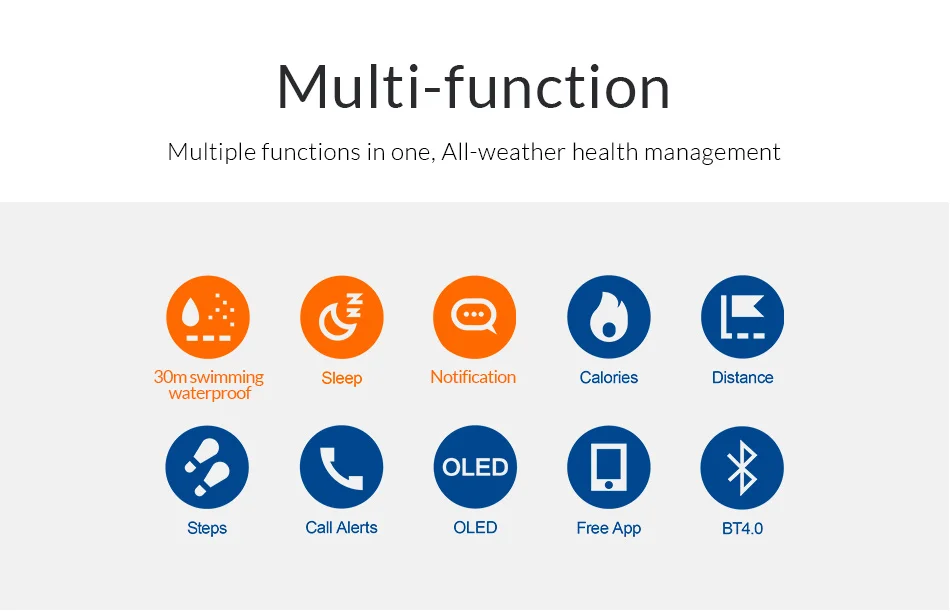 Multi-function

Multiple functions in one, All-weather health management

30m swimming waterproof

Sleep

Notification

Calories

Distance

Steps

Call Alerts

OLED

OLED

Free App

BT4.0